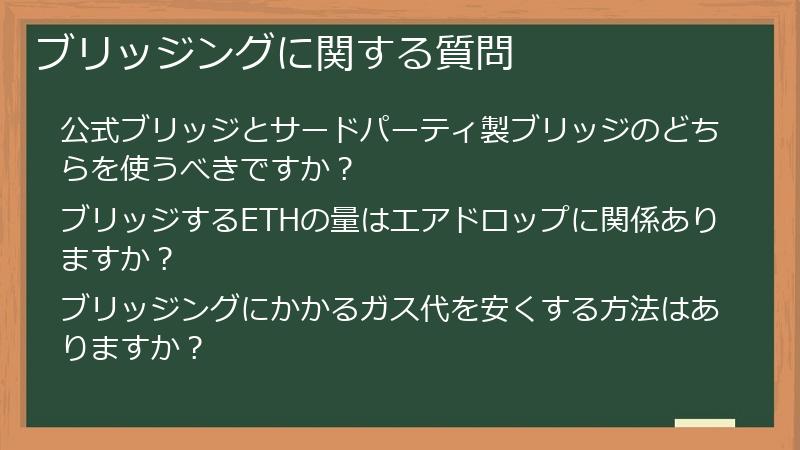 ブリッジングに関する質問

公式ブリッジとサードパーティ製ブリッジのどちらを使うべきですか？

ブリッジするETHの量はエアドロップに関係ありますか？

ブリッジングにかかるガス代を安くする方法はありますか？